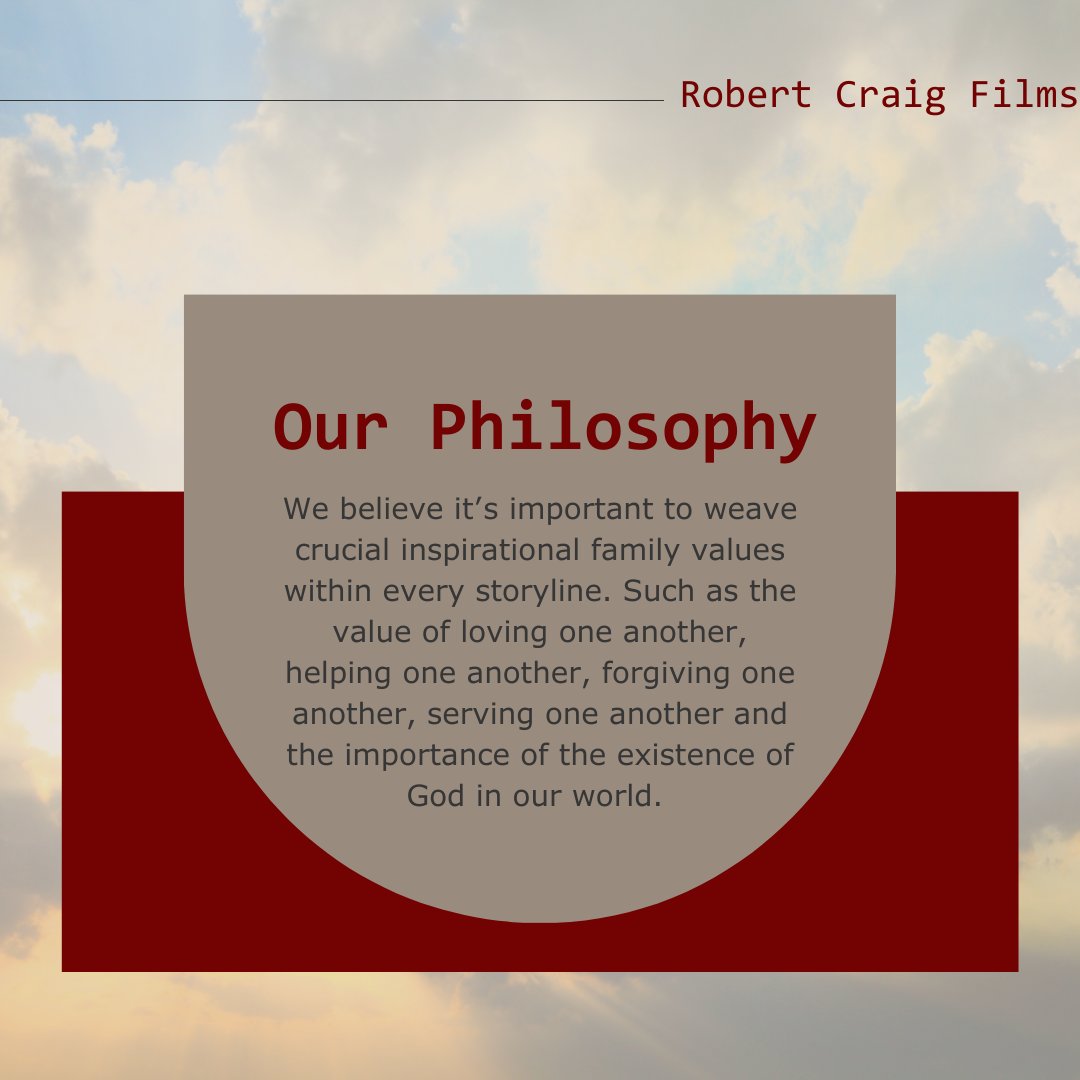 Robert Craig Films

Our Philosophy

We believe it’s important to weave crucial inspirational family values within every storyline. Such as the value of loving one another, helping one another, forgiving one another, serving one another and the importance of the existence of God in our world.